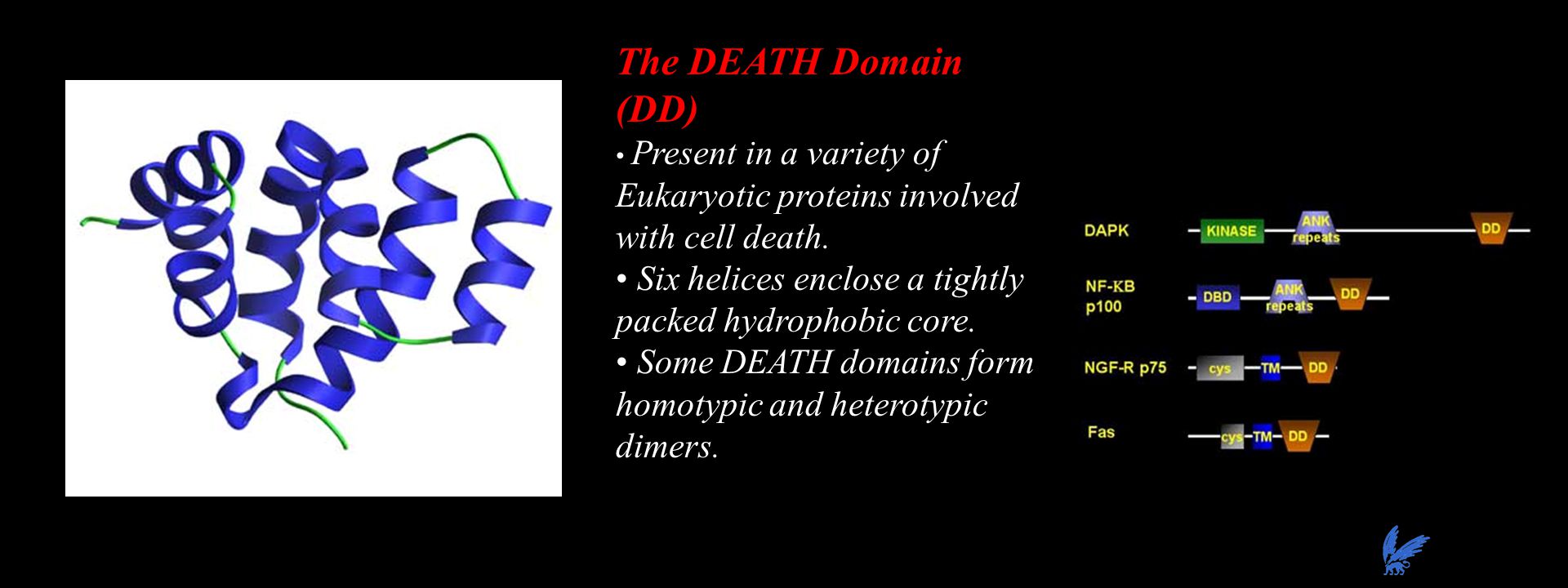 The DEATH Domain (DD)

• Present in a variety of Eukaryotic proteins involved with cell death.
• Six helices enclose a tightly packed hydrophobic core.
• Some DEATH domains form homotypic and heterotypic dimers.

DAPK KINASE ANK repeats DD

NF-KB p100 DBD ANK repeats DD

NGF-R p75 cys TM DD

Fas cys TM DD